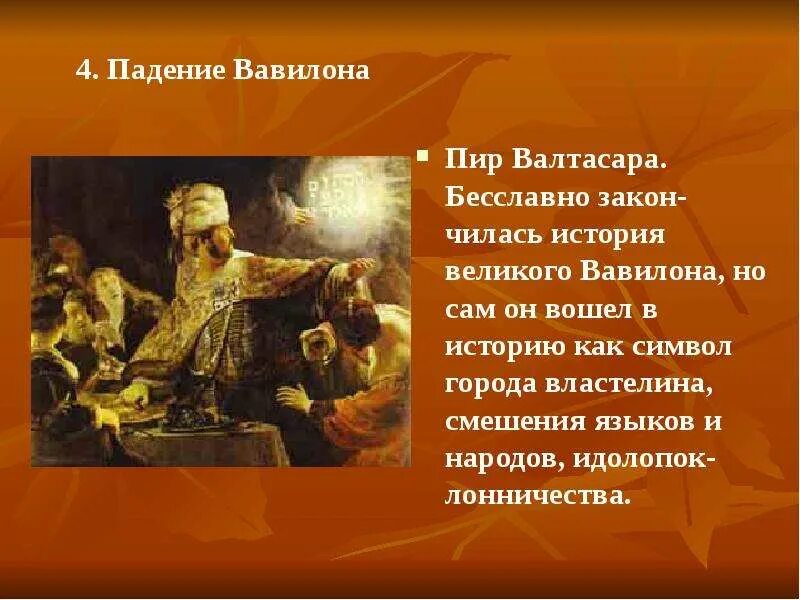 4. Падение Вавилона

Пир Валтасара. Бесславно закончилась история великого Вавилона, но сам он вошел в историю как символ города властелина, смешения языков и народов, идолопоклонничества.